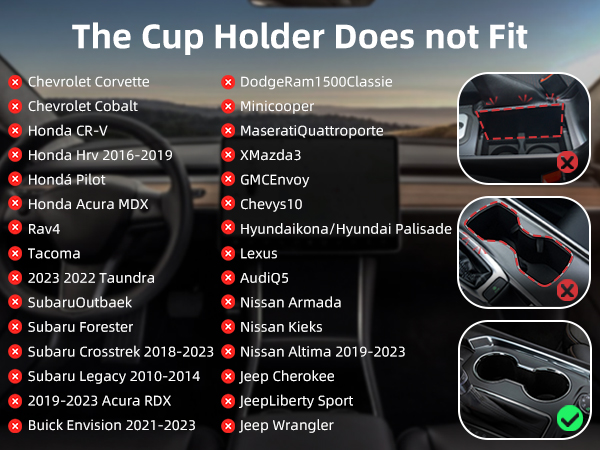 The Cup Holder Does not Fit

Chevrolet Corvette
Chevrolet Cobalt
Honda CR-V
Honda Hrv 2016-2019
Hondá Pilot
Honda Acura MDX
Rav4
Tacoma
2023 2022 Taundra
SubaruOutbaek
Subaru Forester
Subaru Crosstrek 2018-2023
Subaru Legacy 2010-2014
2019-2023 Acura RDX
Buick Envision 2021-2023

DodgeRam1500Classie
Minicooper
MaseratiQuattroporte
XMazda3
GMCEnvoy
Chevys10
Hyundaikona/Hyundai Palisade
Lexus
AudiQ5
Nissan Armada
Nissan Kieks
Nissan Altima 2019-2023
Jeep Cherokee
JeepLiberty Sport
Jeep Wrangler